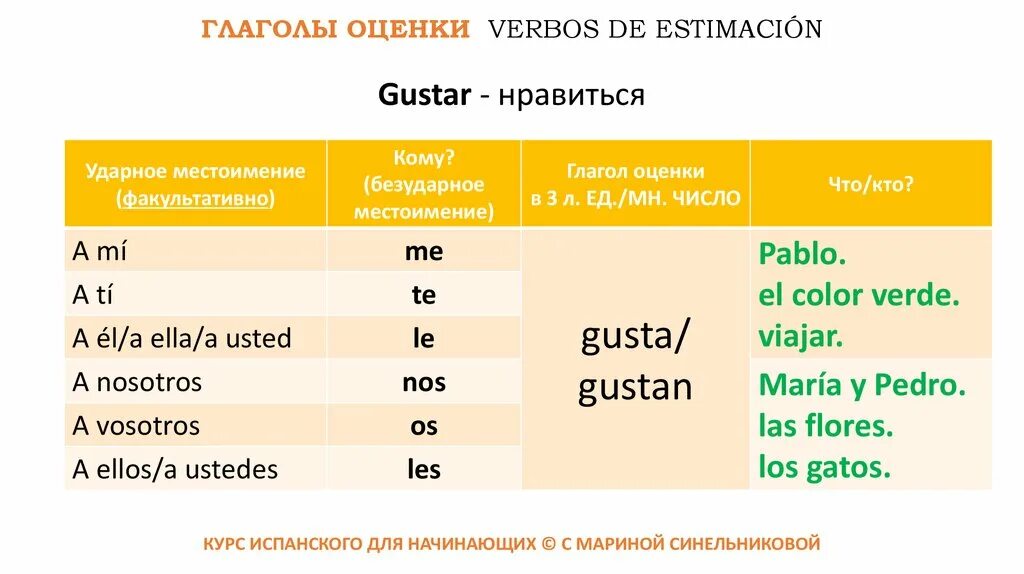 ГЛАГОЛЫ ОЦЕНКИ VERBOS DE ESTIMACIÓN

Gustar - нравиться

| Ударное местоимение (факультативно) | Кому? (безударное местоимение) | Глагол оценки в 3 л. ЕД./МН. ЧИСЛО | Что/кто? |
|---|---|---|---|
| A mí | me | gusta/ gustan | Pablo. el color verde. viajar. |
| A tí | te | | |
| A él/a ella/a usted | le | | |
| A nosotros | nos | | María y Pedro. las flores. los gatos. |
| A vosotros | os | | |
| A ellos/a ustedes | les | | |

КУРС ИСПАНСКОГО ДЛЯ НАЧИНАЮЩИХ © С МАРИНОЙ СИНЕЛЬНИКОВОЙ